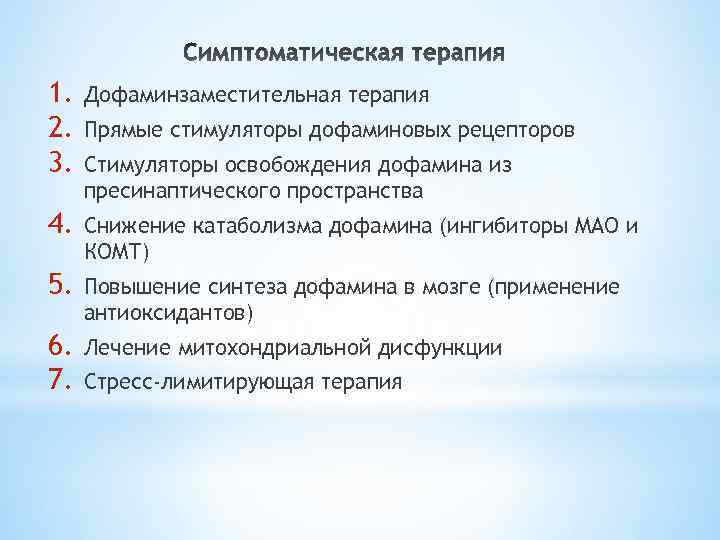 Симптоматическая терапия

1. Дофаминзаместительная терапия
2. Прямые стимуляторы дофаминовых рецепторов
3. Стимуляторы освобождения дофамина из пресинаптического пространства
4. Снижение катаболизма дофамина (ингибиторы МАО и КОМТ)
5. Повышение синтеза дофамина в мозге (применение антиоксидантов)
6. Лечение митохондриальной дисфункции
7. Стресс-лимитирующая терапия